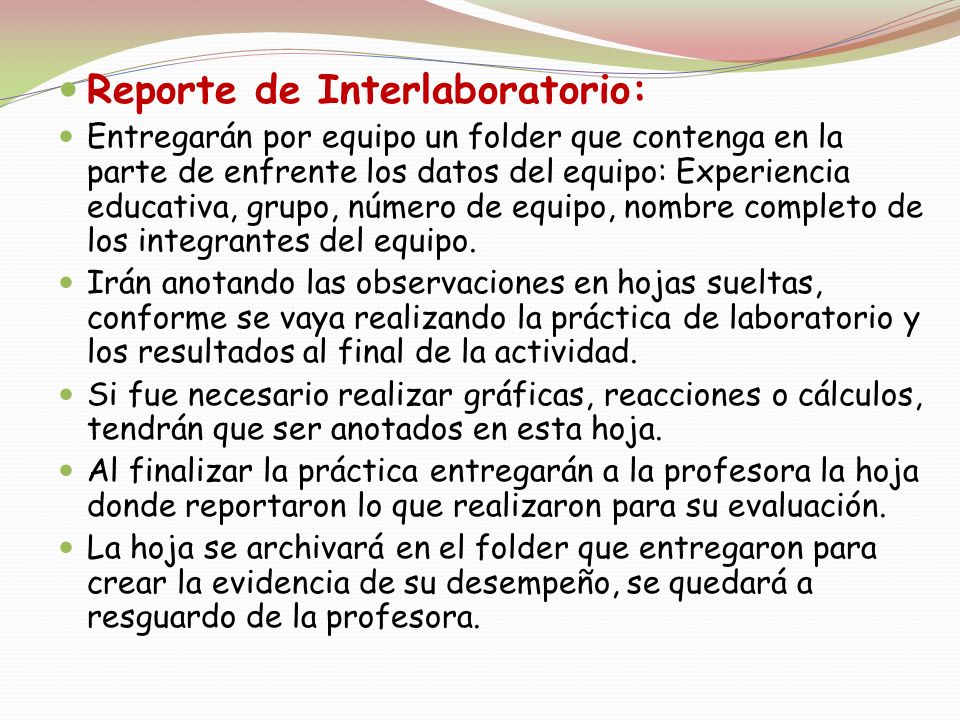 Reporte de Interlaboratorio:

Entregarán por equipo un folder que contenga en la parte de enfrente los datos del equipo: Experiencia educativa, grupo, número de equipo, nombre completo de los integrantes del equipo.

Irán anotando las observaciones en hojas sueltas, conforme se vaya realizando la práctica de laboratorio y los resultados al final de la actividad.

Si fue necesario realizar gráficas, reacciones o cálculos, tendrán que ser anotados en esta hoja.

Al finalizar la práctica entregarán a la profesora la hoja donde reportaron lo que realizaron para su evaluación.

La hoja se archivará en el folder que entregaron para crear la evidencia de su desempeño, se quedará a resguardo de la profesora.